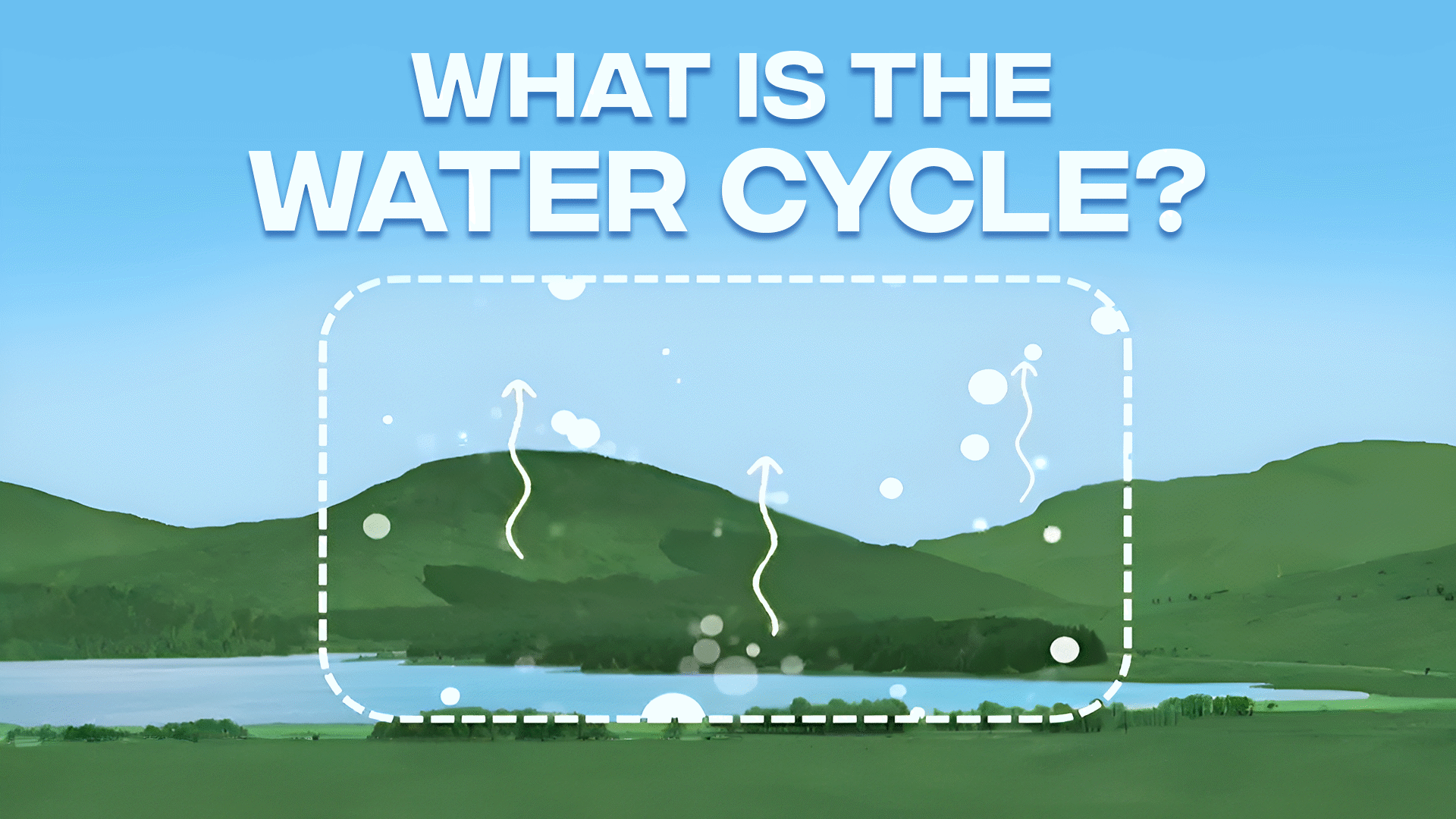 WHAT IS THE WATER CYCLE?